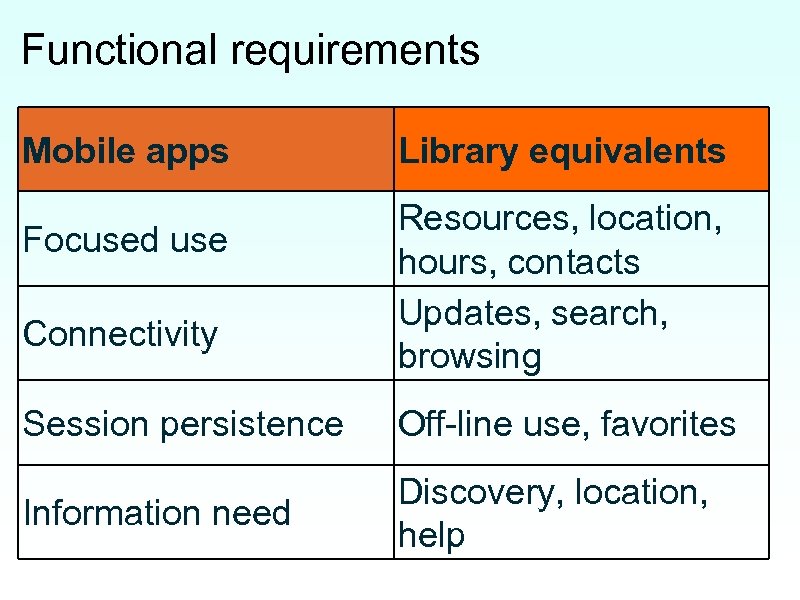 Functional requirements

| Mobile apps | Library equivalents |
|---|---|
| Focused use | Resources, location, hours, contacts |
| Connectivity | Updates, search, browsing |
| Session persistence | Off-line use, favorites |
| Information need | Discovery, location, help |